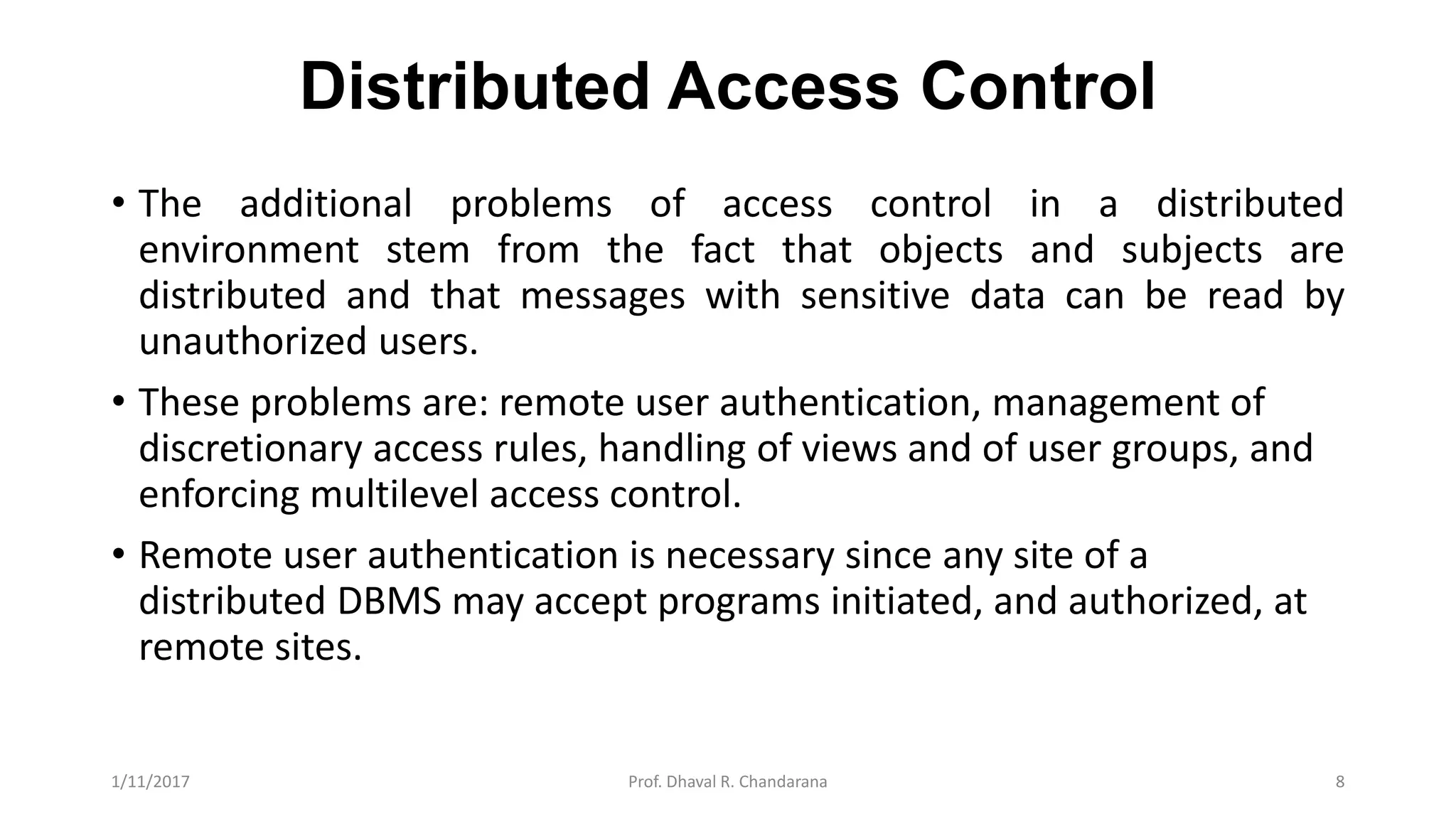 Distributed Access Control

• The additional problems of access control in a distributed environment stem from the fact that objects and subjects are distributed and that messages with sensitive data can be read by unauthorized users.

• These problems are: remote user authentication, management of discretionary access rules, handling of views and of user groups, and enforcing multilevel access control.

• Remote user authentication is necessary since any site of a distributed DBMS may accept programs initiated, and authorized, at remote sites.

1/11/2017 Prof. Dhaval R. Chandarana 8